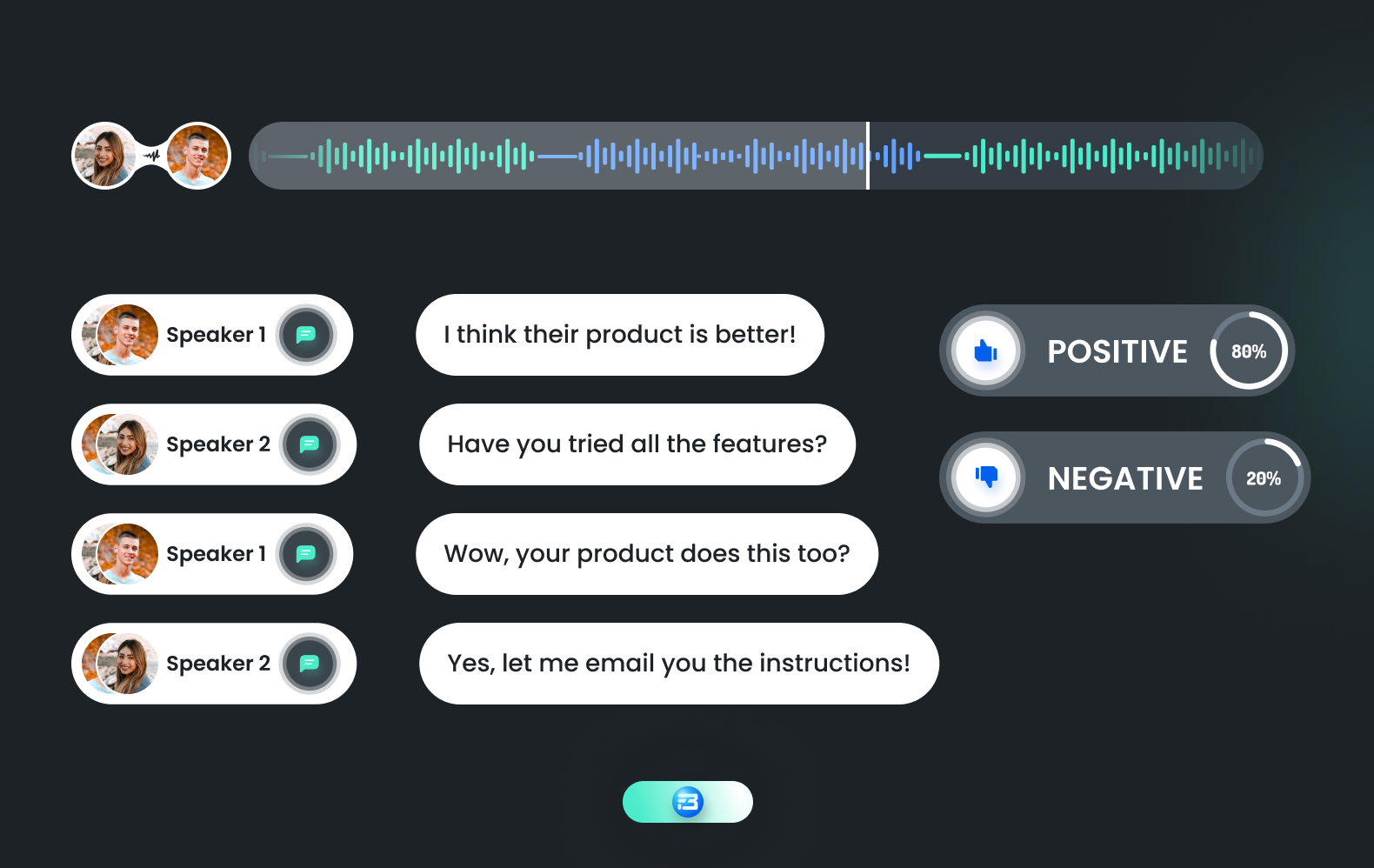 Speaker 1

I think their product is better!

Speaker 2

Have you tried all the features?

Speaker 1

Wow, your product does this too?

Speaker 2

Yes, let me email you the instructions!

POSITIVE 80%

NEGATIVE 20%